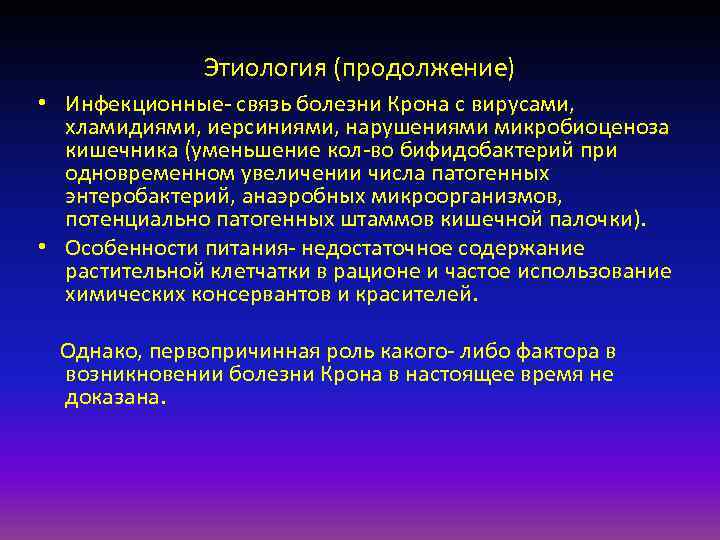 Этиология (продолжение)

• Инфекционные- связь болезни Крона с вирусами, хламидиями, иерсиниями, нарушениями микробиоценоза кишечника (уменьшение кол-во бифидобактерий при одновременном увеличении числа патогенных энтеробактерий, анаэробных микроорганизмов, потенциально патогенных штаммов кишечной палочки).

• Особенности питания- недостаточное содержание растительной клетчатки в рационе и частое использование химических консервантов и красителей.

Однако, первопричинная роль какого- либо фактора в возникновении болезни Крона в настоящее время не доказана.